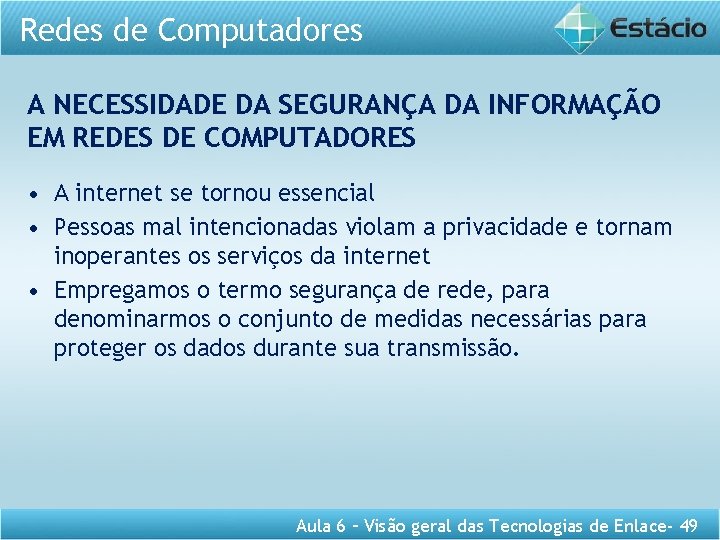 Redes de Computadores

Estácio

A NECESSIDADE DA SEGURANÇA DA INFORMAÇÃO EM REDES DE COMPUTADORES

• A internet se tornou essencial
• Pessoas mal intencionadas violam a privacidade e tornam inoperantes os serviços da internet
• Empregamos o termo segurança de rede, para denominarmos o conjunto de medidas necessárias para proteger os dados durante sua transmissão.

Aula 6 – Visão geral das Tecnologias de Enlace- 49